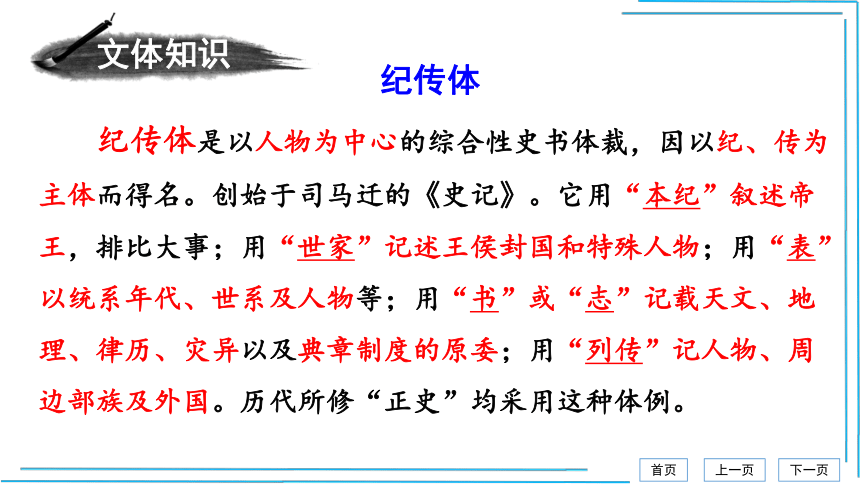 文体知识

纪传体

纪传体是以人物为中心的综合性史书体裁，因以纪、传为主体而得名。创始于司马迁的《史记》。它用“本纪”叙述帝王，排比大事；用“世家”记述王侯封国和特殊人物；用“表”以统系年代、世系及人物等；用“书”或“志”记载天文、地理、律历、灾异以及典章制度的原委；用“列传”记人物、周边部族及外国。历代所修“正史”均采用这种体例。

首页　上一页　下一页